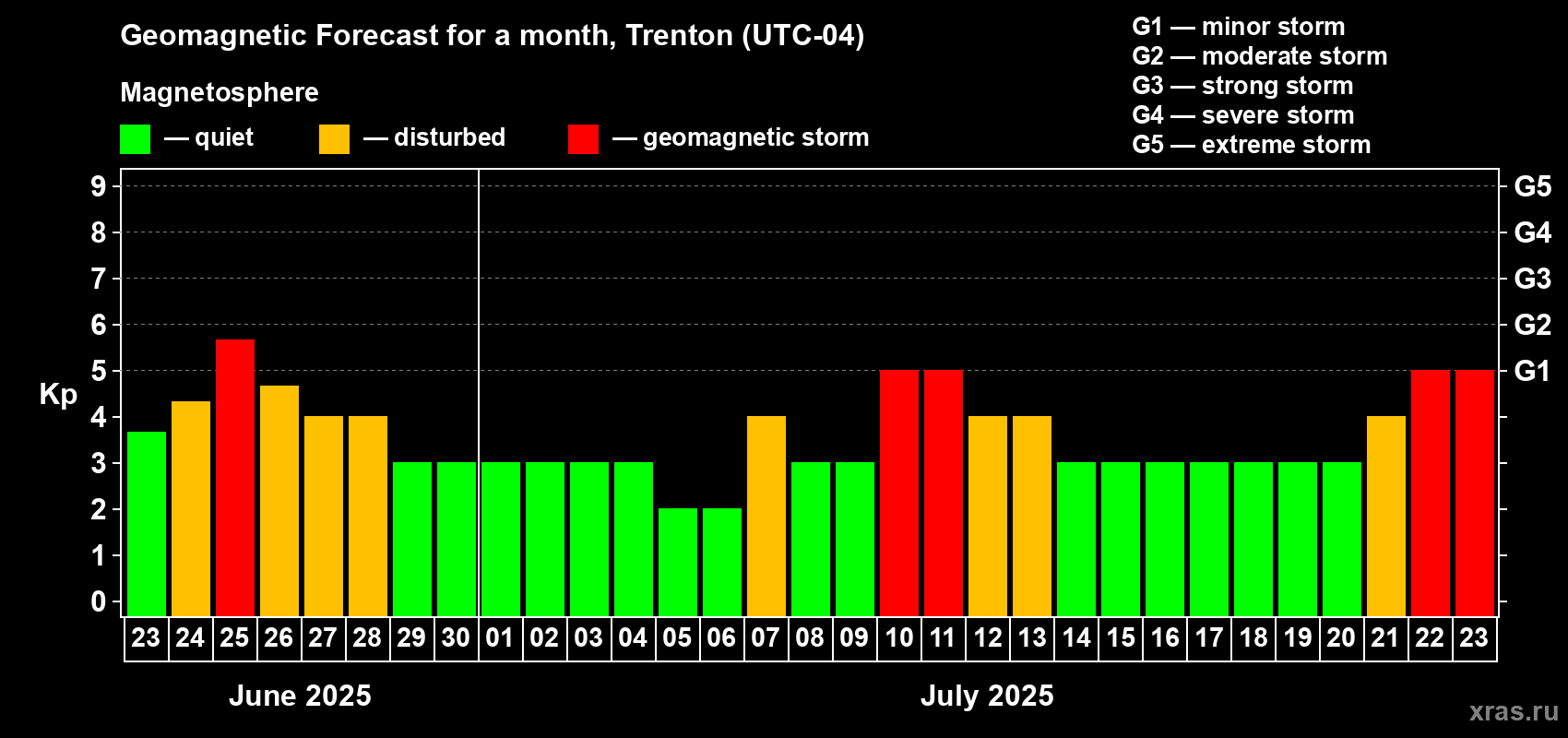 Geomagnetic Forecast for a month, Trenton (UTC-04)

Magnetosphere

— quiet — disturbed — geomagnetic storm

G1 — minor storm
G2 — moderate storm
G3 — strong storm
G4 — severe storm
G5 — extreme storm

Kp

9 8 7 6 5 4 3 2 1 0

G5 G4 G3 G2 G1

23 24 25 26 27 28 29 30 01 02 03 04 05 06 07 08 09 10 11 12 13 14 15 16 17 18 19 20 21 22 23

June 2025

July 2025

xras.ru